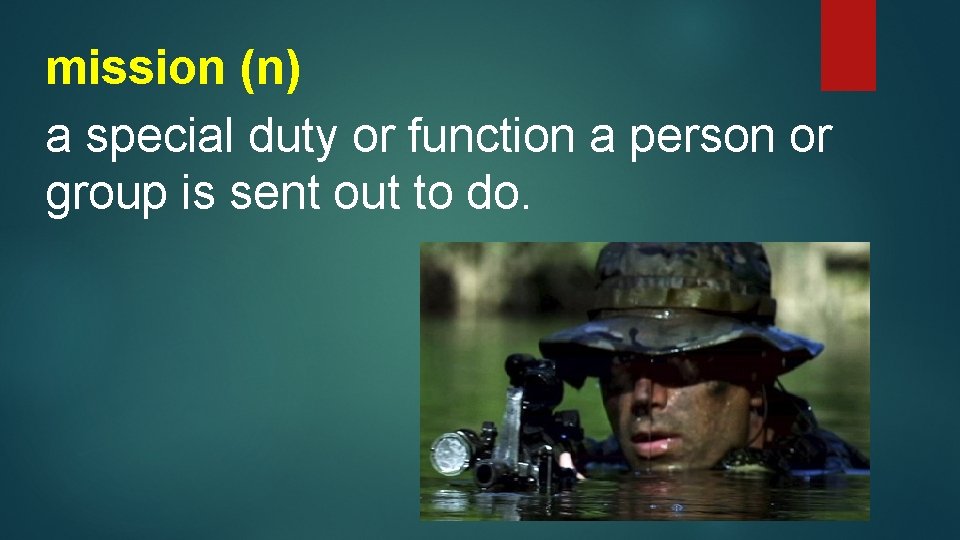 mission (n)

a special duty or function a person or group is sent out to do.